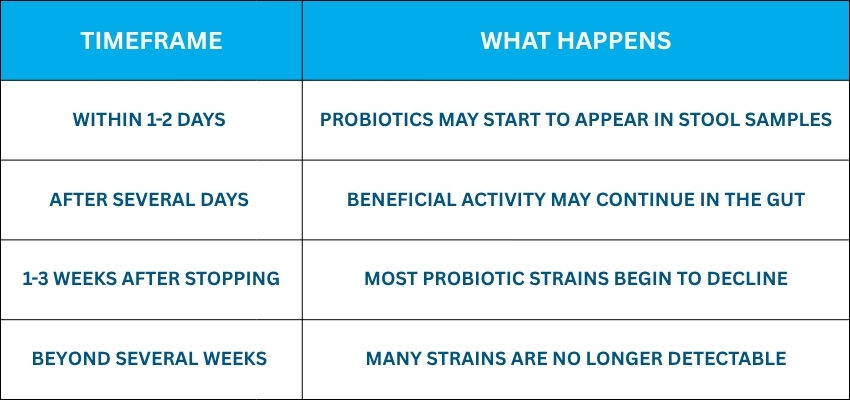 | TIMEFRAME | WHAT HAPPENS |
|---|---|
| WITHIN 1-2 DAYS | PROBIOTICS MAY START TO APPEAR IN STOOL SAMPLES |
| AFTER SEVERAL DAYS | BENEFICIAL ACTIVITY MAY CONTINUE IN THE GUT |
| 1-3 WEEKS AFTER STOPPING | MOST PROBIOTIC STRAINS BEGIN TO DECLINE |
| BEYOND SEVERAL WEEKS | MANY STRAINS ARE NO LONGER DETECTABLE |